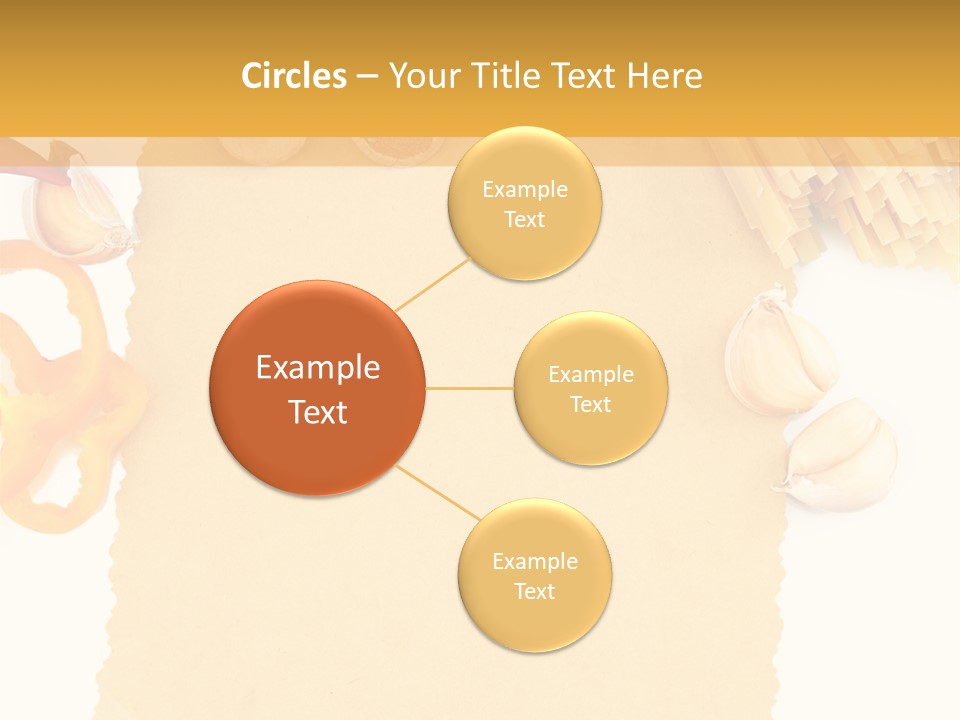 Circles – Your Title Text Here

Example Text

Example Text

Example Text

Example Text